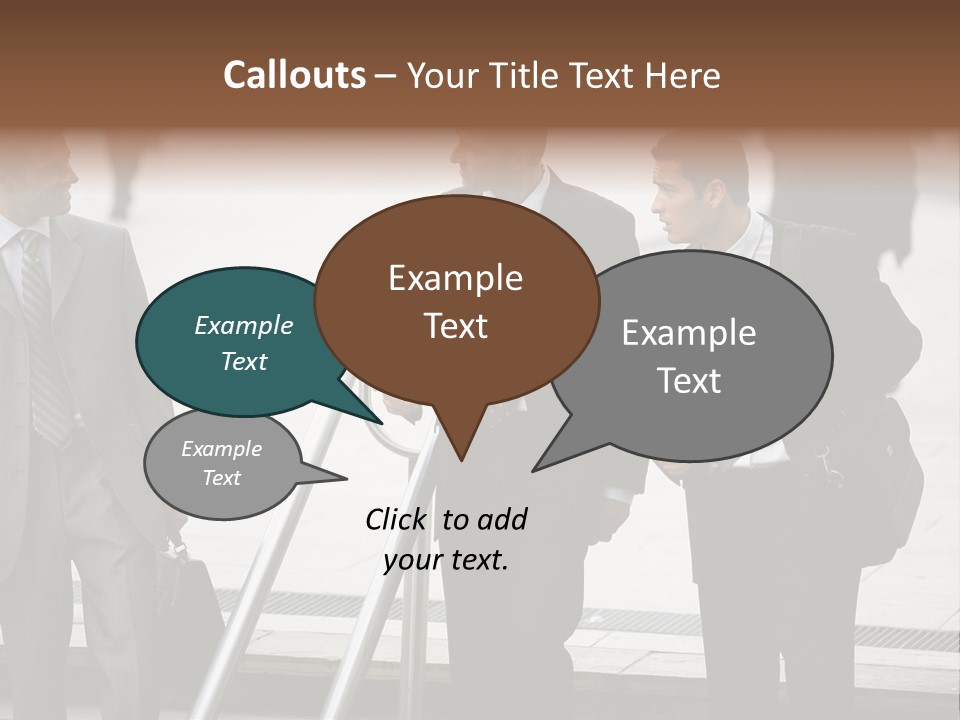 Callouts – Your Title Text Here

Example Text

Example Text

Example Text

Example Text

Click to add your text.